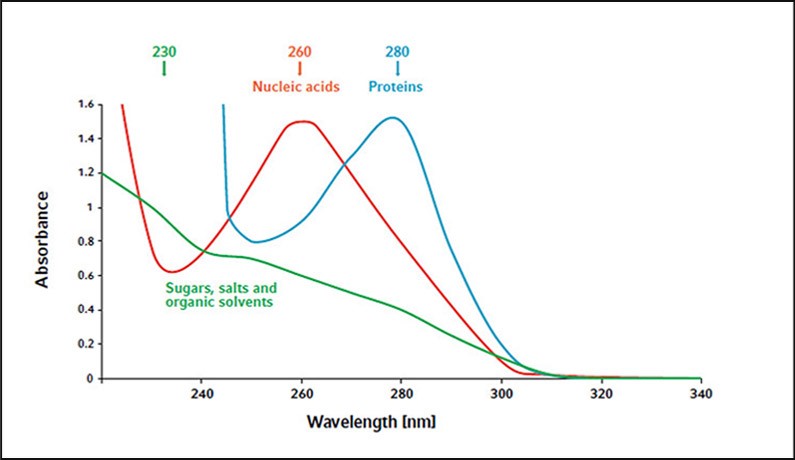 230

260
Nucleic acids

280
Proteins

1.6
1.4
1.2
1
0.8
0.6
0.4
0.2
0

Absorbance

Sugars, salts and organic solvents

240
260
280
300
320
340

Wavelength [nm]